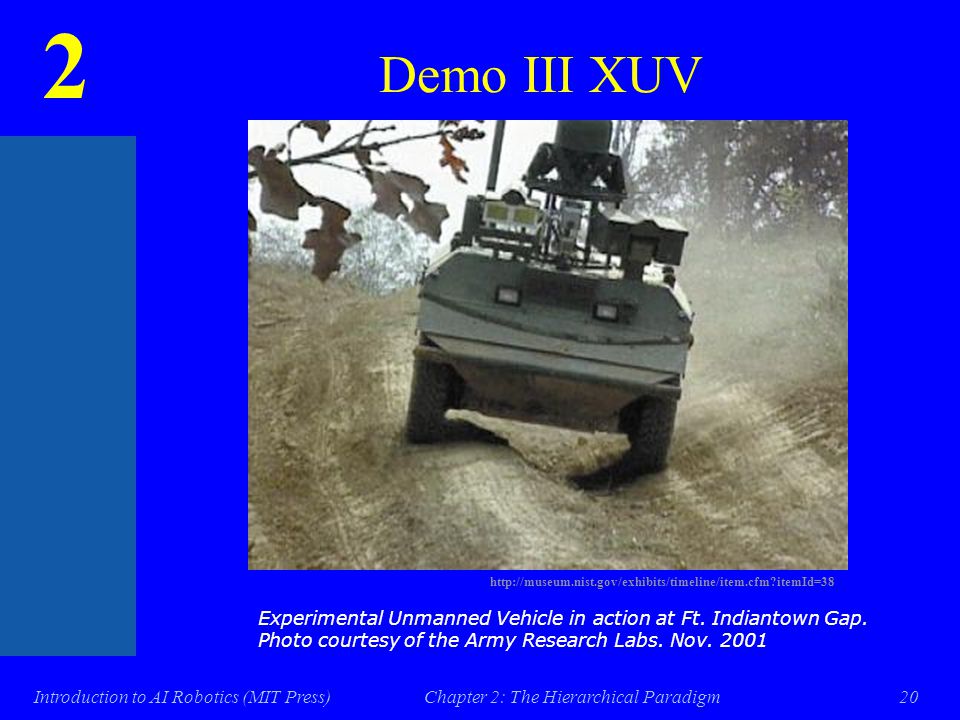 2

Demo III XUV

http://museum.nist.gov/exhibits/timeline/item.cfm?itemId=38

Experimental Unmanned Vehicle in action at Ft. Indiantown Gap. Photo courtesy of the Army Research Labs. Nov. 2001

Introduction to AI Robotics (MIT Press)

Chapter 2: The Hierarchical Paradigm

20